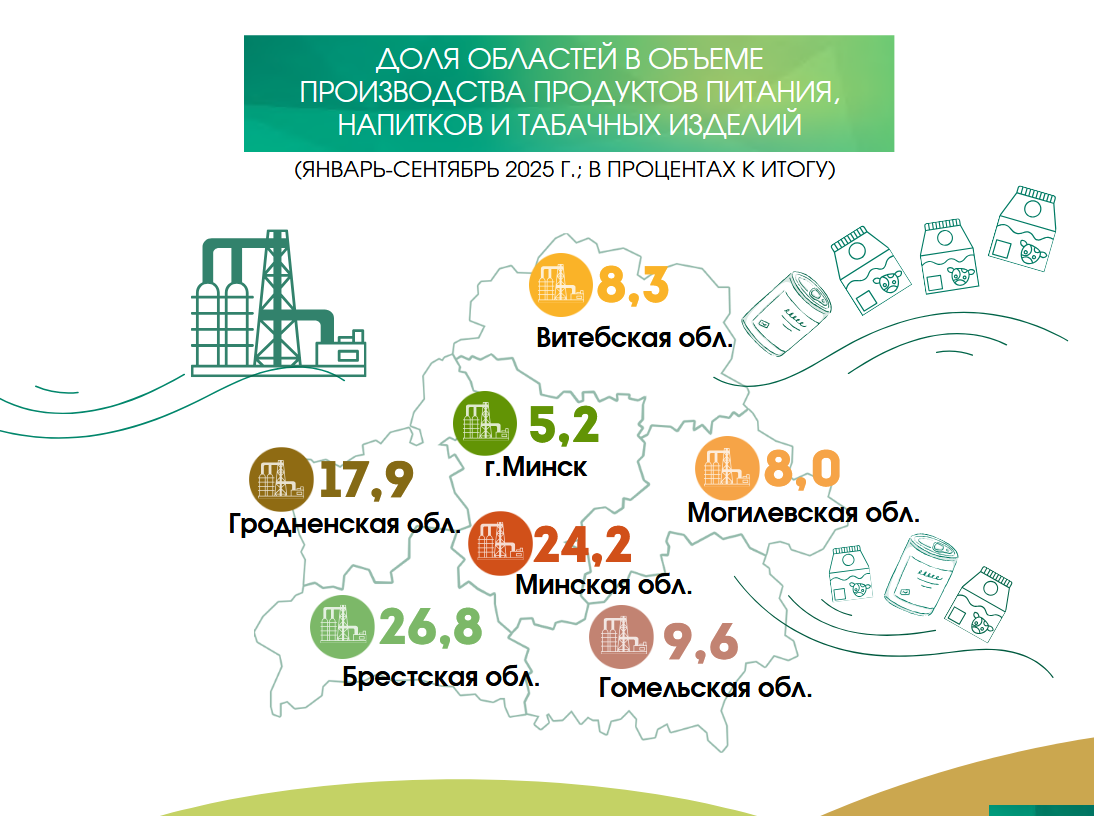 ДОЛЯ ОБЛАСТЕЙ В ОБЪЕМЕ ПРОИЗВОДСТВА ПРОДУКТОВ ПИТАНИЯ, НАПИТКОВ И ТАБАЧНЫХ ИЗДЕЛИЙ

(ЯНВАРЬ-СЕНТЯБРЬ 2025 Г.; В ПРОЦЕНТАХ К ИТОГУ)

8,3
Витебская обл.

5,2
г.Минск

17,9
Гродненская обл.

8,0
Могилевская обл.

24,2
Минская обл.

26,8
Брестская обл.

9,6
Гомельская обл.